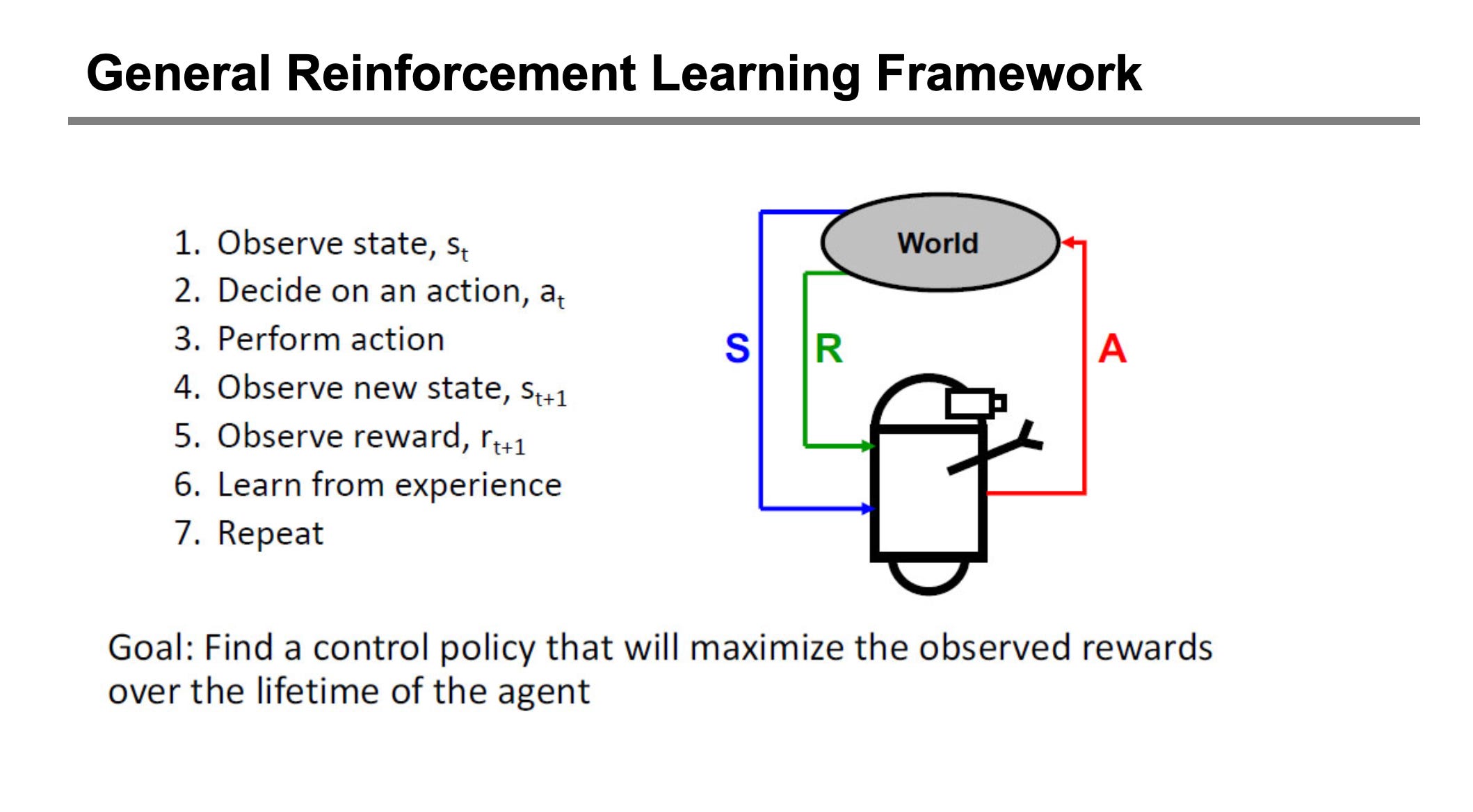 General Reinforcement Learning Framework

1. Observe state, $s_t$
2. Decide on an action, $a_t$
3. Perform action
4. Observe new state, $s_{t+1}$
5. Observe reward, $r_{t+1}$
6. Learn from experience
7. Repeat

World

S

R

A

Goal: Find a control policy that will maximize the observed rewards over the lifetime of the agent